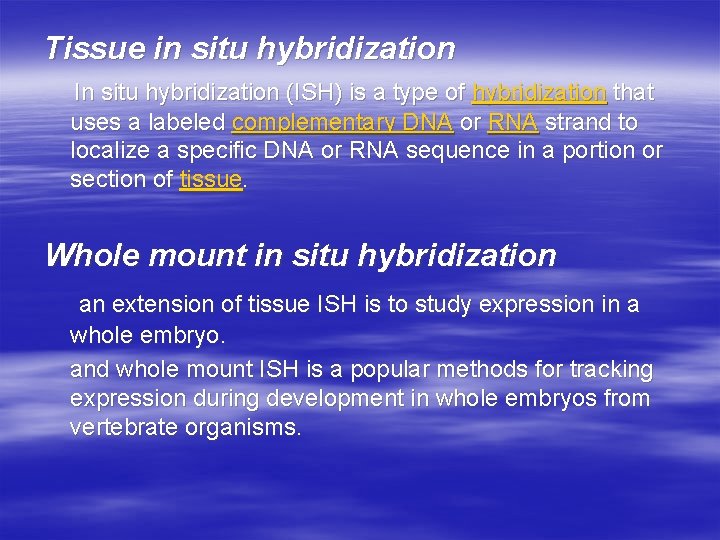 Tissue in situ hybridization

In situ hybridization (ISH) is a type of hybridization that uses a labeled complementary DNA or RNA strand to localize a specific DNA or RNA sequence in a portion or section of tissue.

Whole mount in situ hybridization

an extension of tissue ISH is to study expression in a whole embryo.

and whole mount ISH is a popular methods for tracking expression during development in whole embryos from vertebrate organisms.